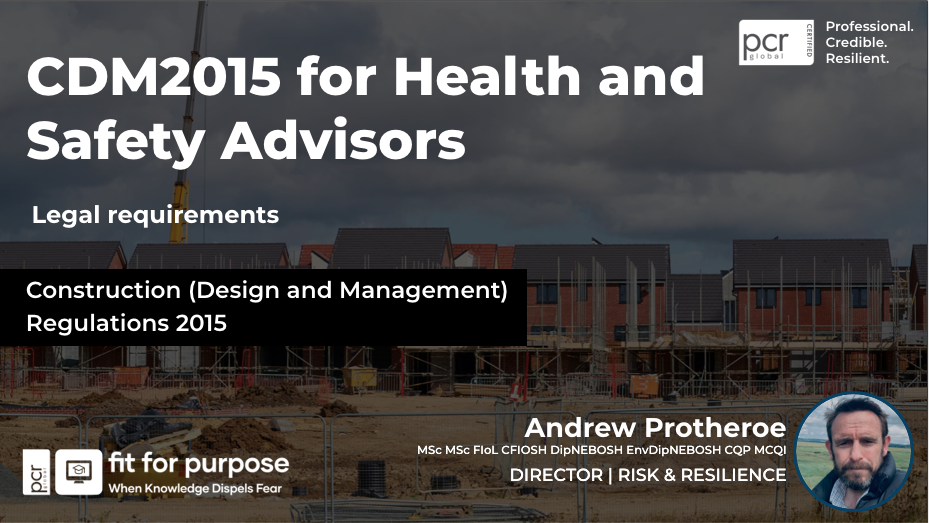 pcr global CERTIFIED

Professional.
Credible.
Resilient.

CDM2015 for Health and Safety Advisors

Legal requirements

Construction (Design and Management) Regulations 2015

Andrew Protheroe
MSc MSc FIoL CFIOSH DipNEBOSH EnvDipNEBOSH CQP MCQI
DIRECTOR | RISK & RESILIENCE

pcr global

fit for purpose
When Knowledge Dispels Fear